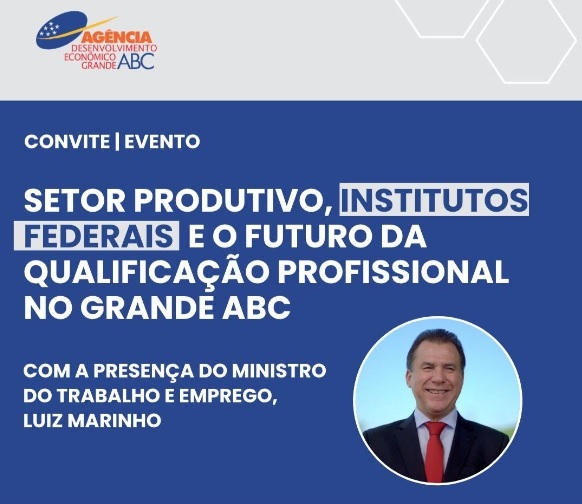 AGÊNCIA
DESENVOLVIMENTO
ECONÔMICO
GRANDE ABC

CONVITE | EVENTO

SETOR PRODUTIVO, INSTITUTOS FEDERAIS E O FUTURO DA QUALIFICAÇÃO PROFISSIONAL NO GRANDE ABC

COM A PRESENÇA DO MINISTRO DO TRABALHO E EMPREGO, LUIZ MARINHO